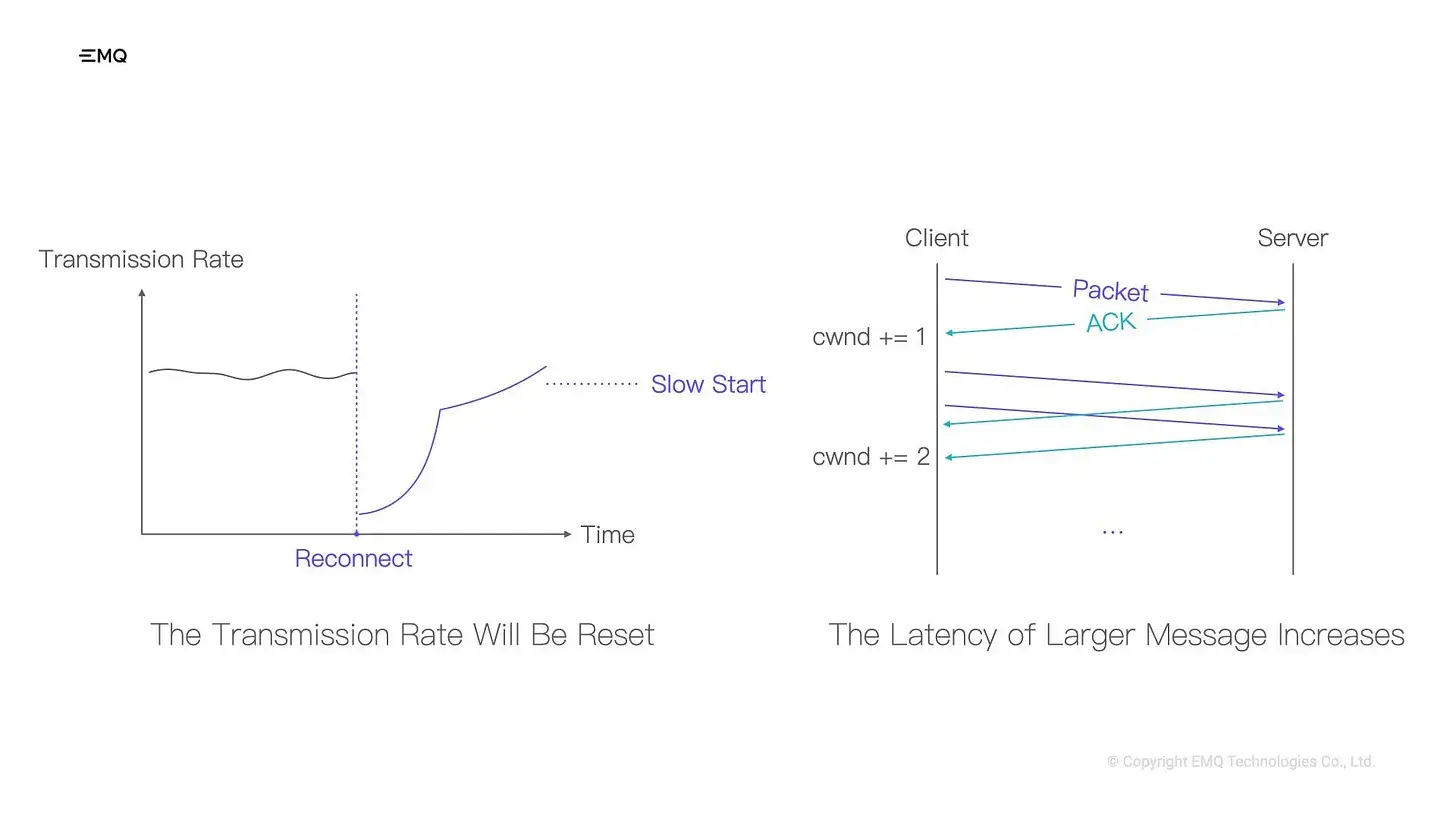 EMQ

Transmission Rate

Slow Start

Time

Reconnect

The Transmission Rate Will Be Reset

Client

Server

Packet

ACK

cwnd += 1

cwnd += 2

...

The Latency of Larger Message Increases

© Copyright EMQ Technologies Co., Ltd.